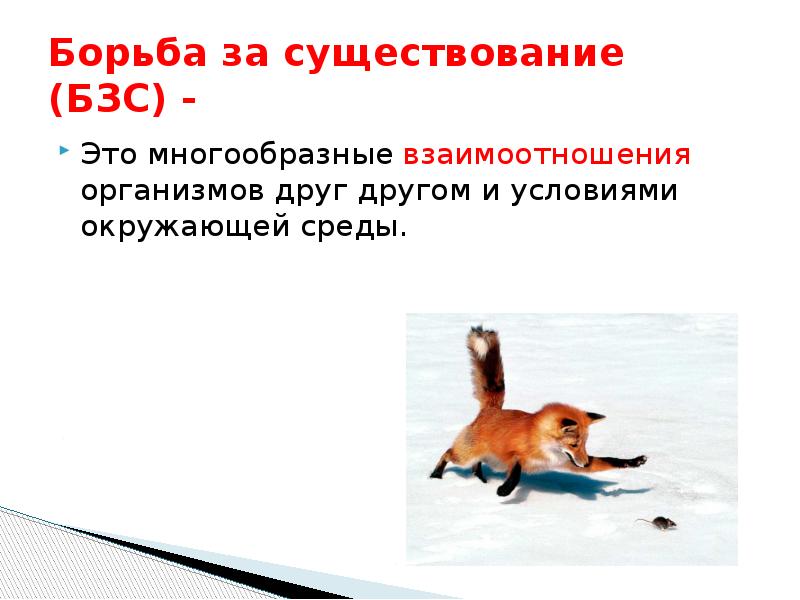 Борьба за существование (БЗС) -

Это многообразные взаимоотношения организмов друг другом и условиями окружающей среды.